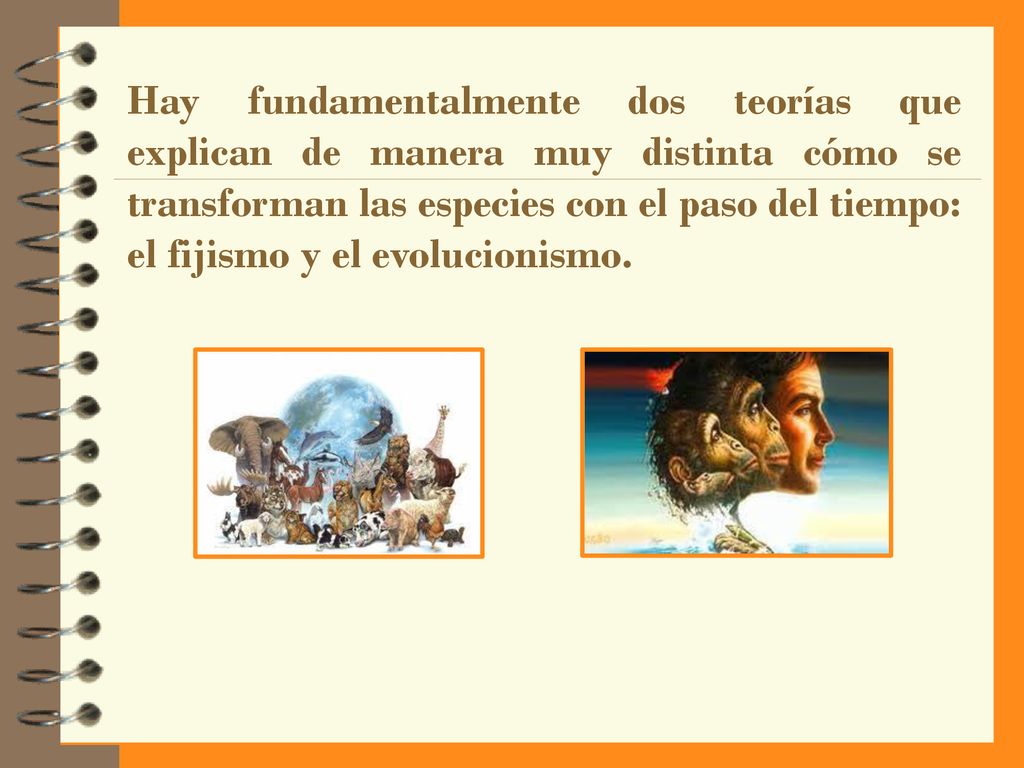 Hay fundamentalmente dos teorías que explican de manera muy distinta cómo se transforman las especies con el paso del tiempo: el fijismo y el evolucionismo.